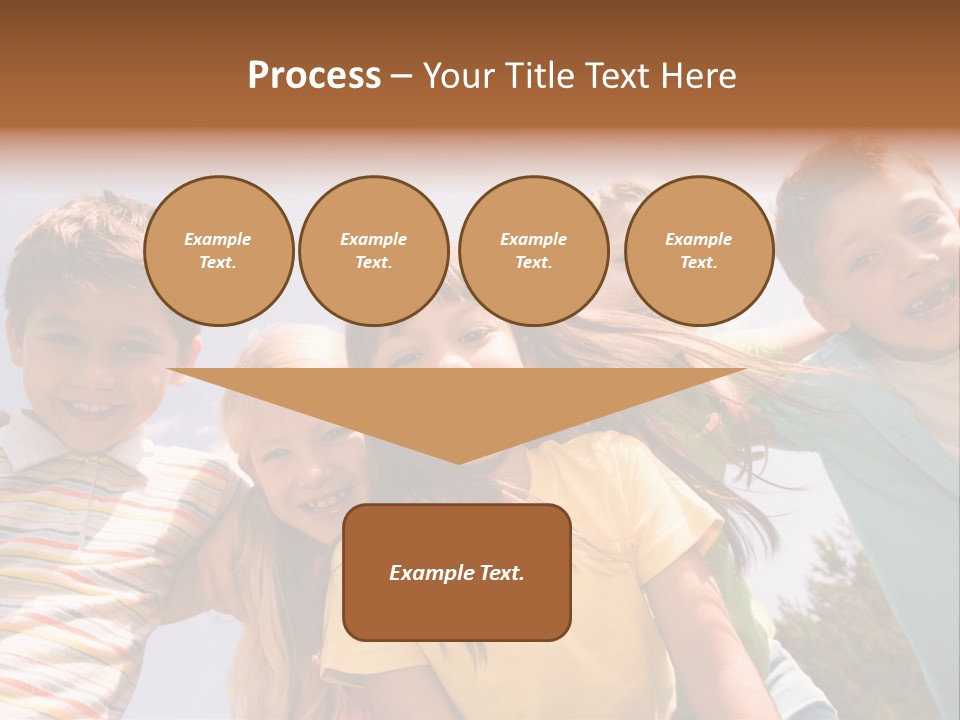 Process – Your Title Text Here

Example Text.

Example Text.

Example Text.

Example Text.

Example Text.